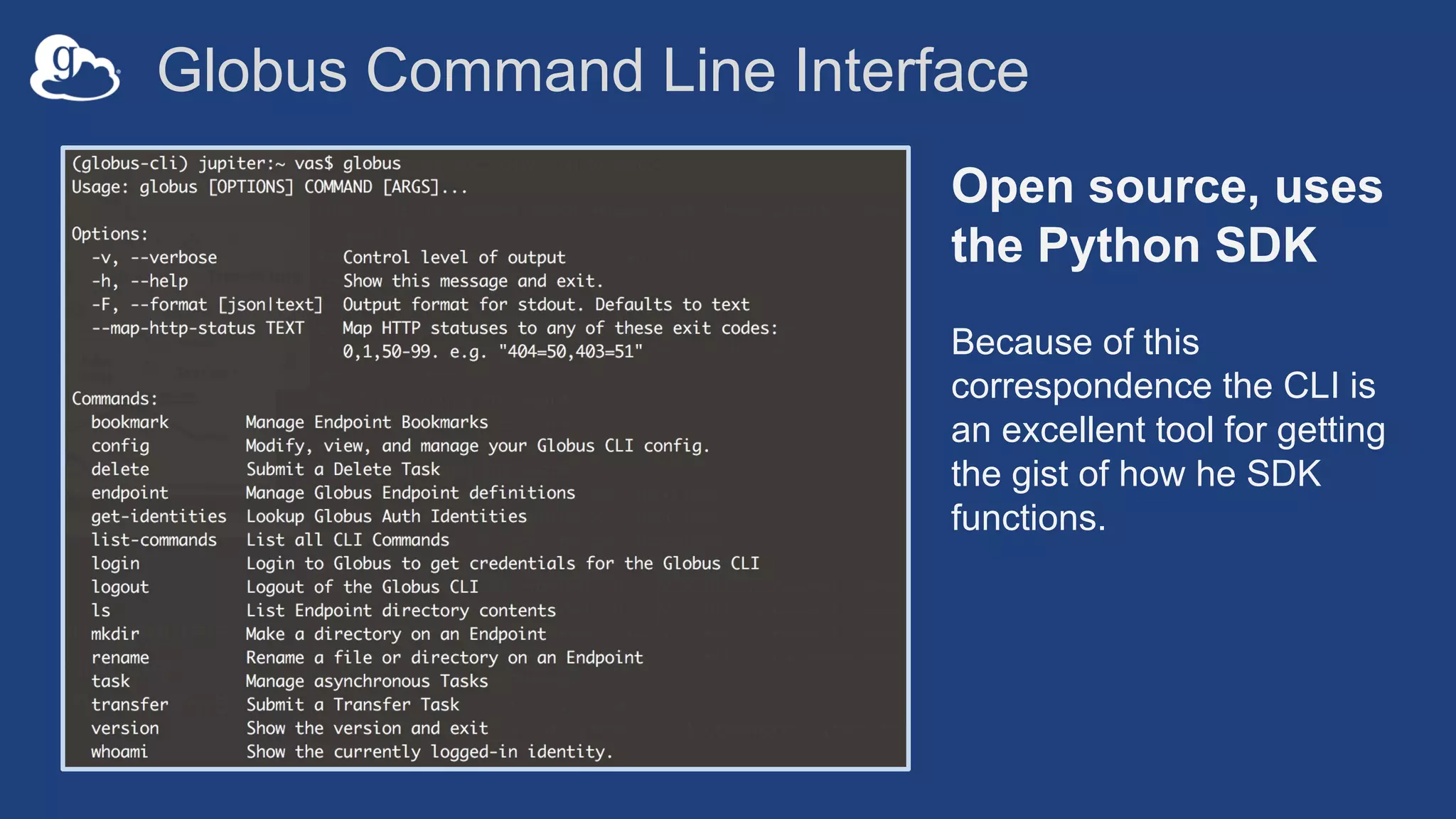 g

Globus Command Line Interface

(globus-cli) jupiter:~ vas$ globus
Usage: globus [OPTIONS] COMMAND [ARGS]...

Options:
-v, --verbose Control level of output
-h, --help Show this message and exit.
-F, --format [json|text] Output format for stdout. Defaults to text
--map-http-status TEXT Map HTTP statuses to any of these exit codes: 0,1,50-99. e.g. "404=50,403=51"

Commands:
bookmark Manage Endpoint Bookmarks
config Modify, view, and manage your Globus CLI config.
delete Submit a Delete Task
endpoint Manage Globus Endpoint definitions
get-identities Lookup Globus Auth Identities
list-commands List all CLI Commands
login Login to Globus to get credentials for the Globus CLI
logout Logout of the Globus CLI
ls List Endpoint directory contents
mkdir Make a directory on an Endpoint
rename Rename a file or directory on an Endpoint
task Manage asynchronous Tasks
transfer Submit a Transfer Task
version Show the version and exit
whoami Show the currently logged-in identity.

Open source, uses the Python SDK

Because of this correspondence the CLI is an excellent tool for getting the gist of how he SDK functions.